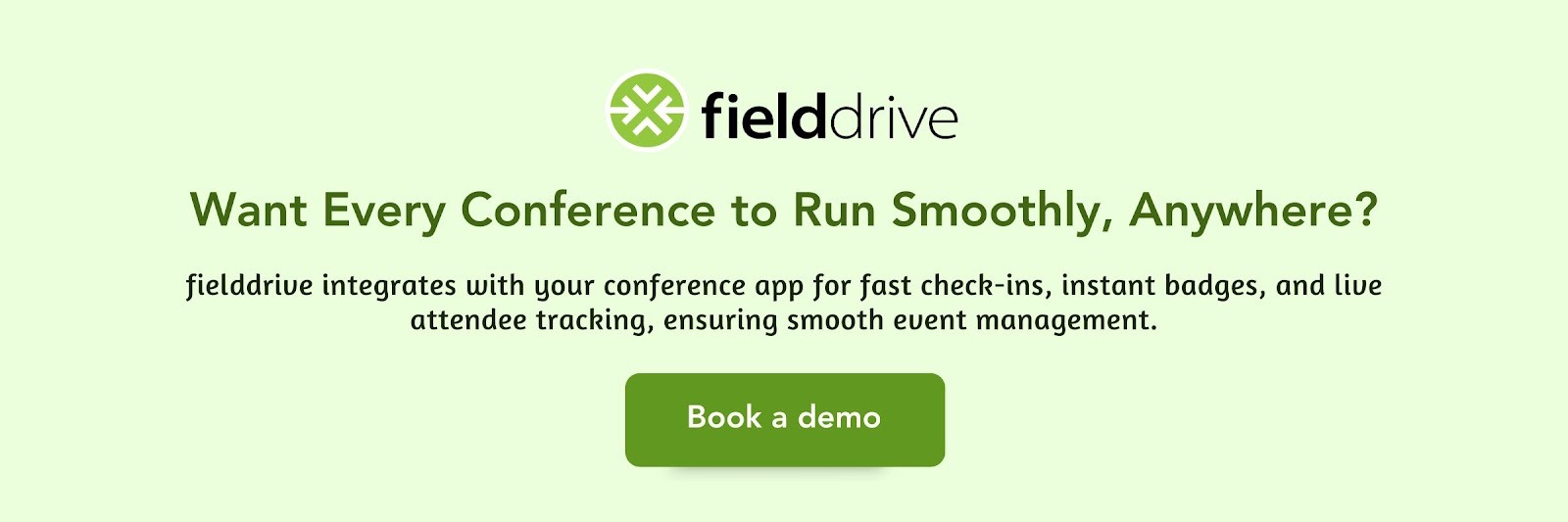 fielddrive

Want Every Conference to Run Smoothly, Anywhere?

fielddrive integrates with your conference app for fast check-ins, instant badges, and live attendee tracking, ensuring smooth event management.

Book a demo